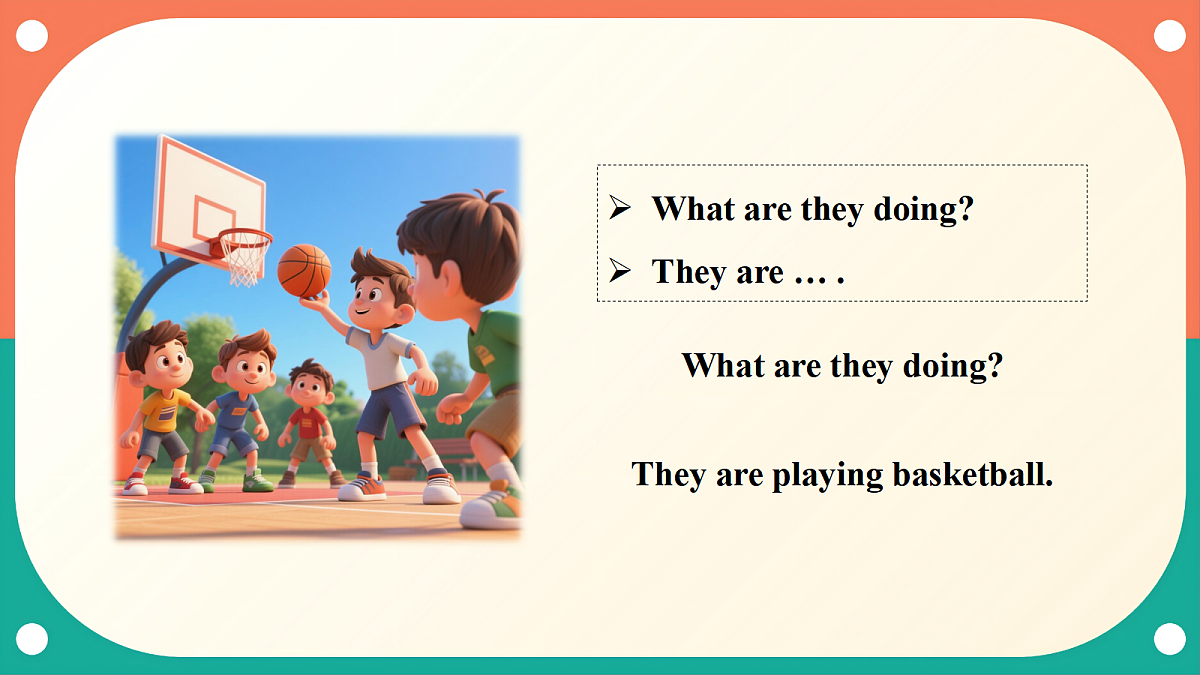 ➢ What are they doing?

➢ They are … .

What are they doing?

They are playing basketball.